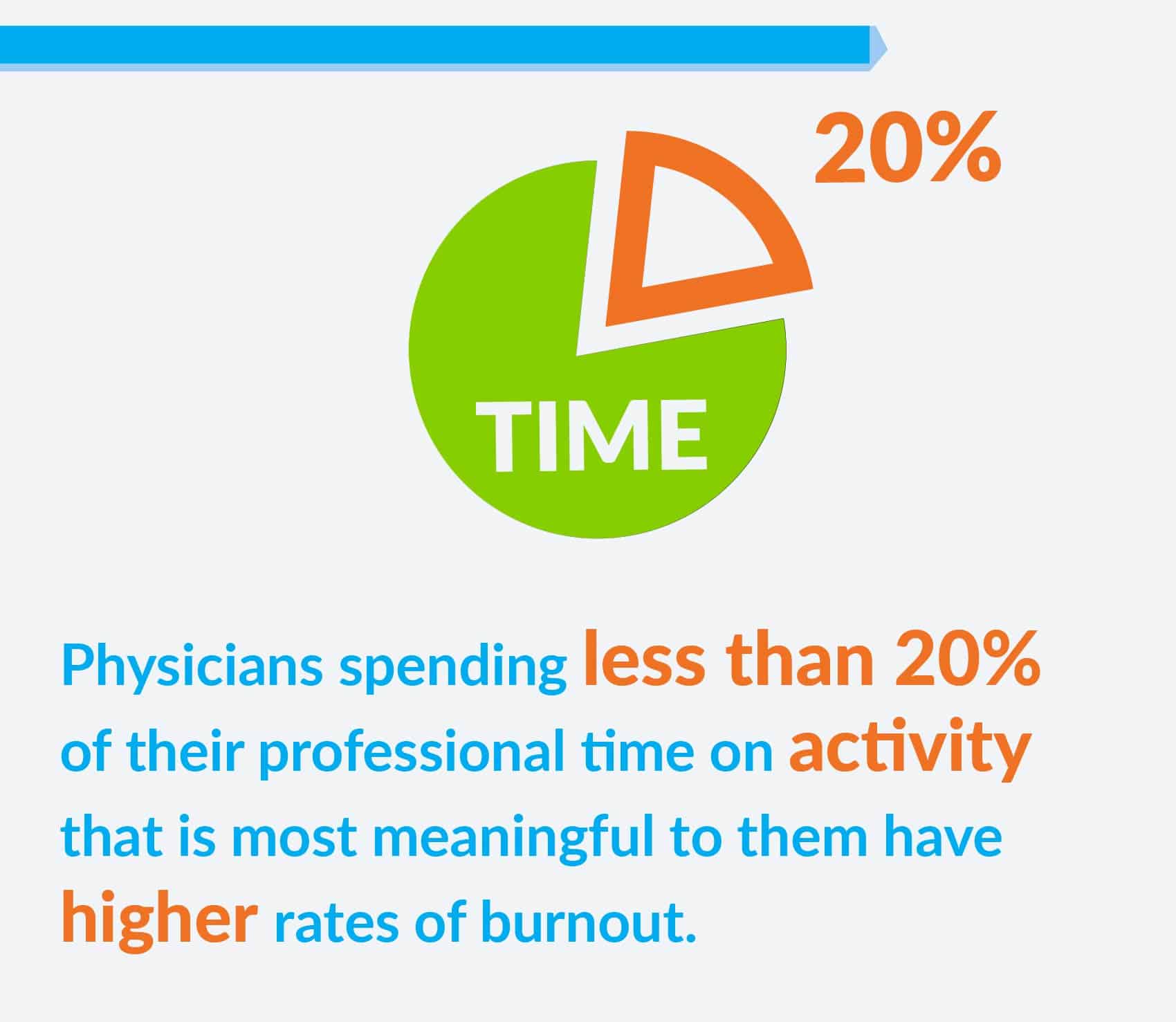 20%

TIME

Physicians spending less than 20% of their professional time on activity that is most meaningful to them have higher rates of burnout.